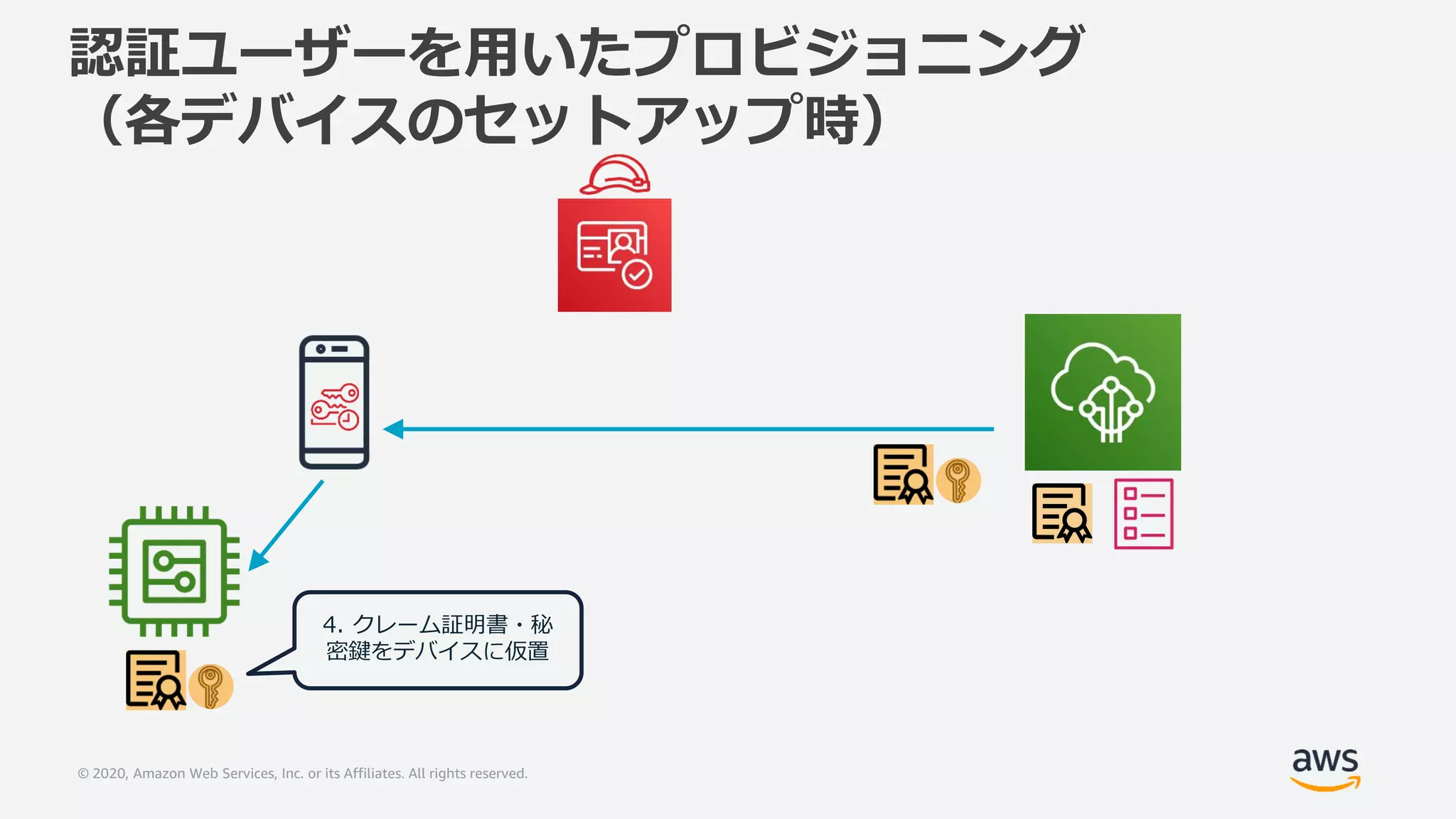 認証ユーザーを用いたプロビジョニング
（各デバイスのセットアップ時）

4. クレーム証明書・秘密鍵をデバイスに仮置

© 2020, Amazon Web Services, Inc. or its Affiliates. All rights reserved.

aws